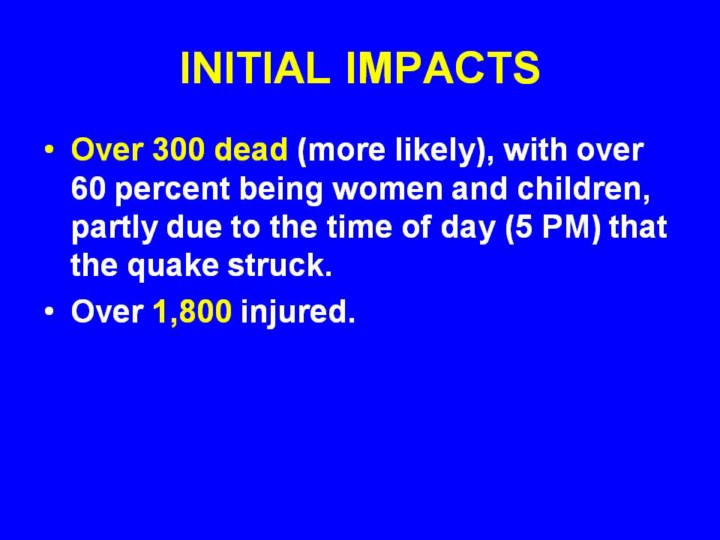 INITIAL IMPACTS

• Over 300 dead (more likely), with over 60 percent being women and children, partly due to the time of day (5 PM) that the quake struck.
• Over 1,800 injured.